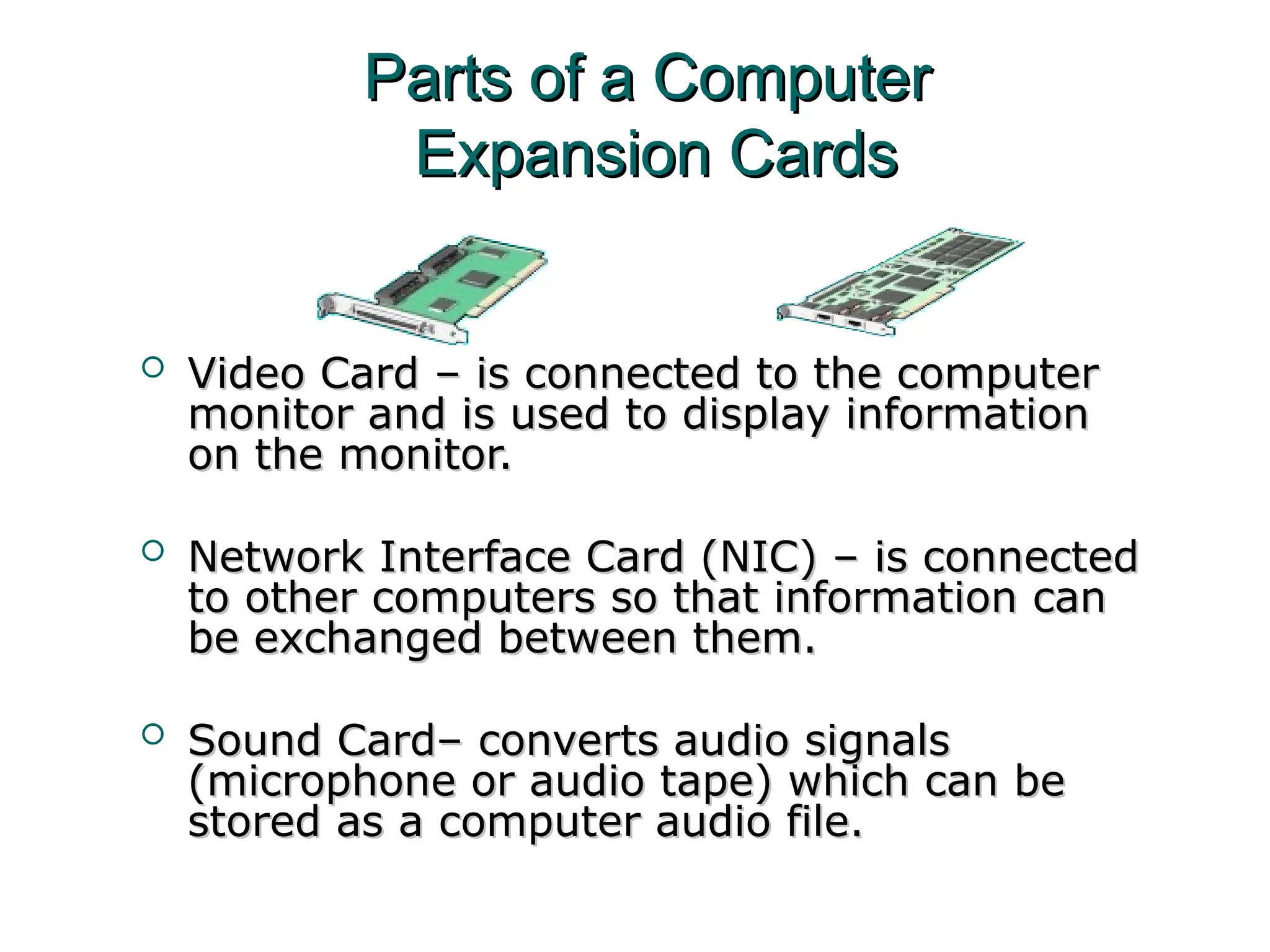 Parts of a Computer
Expansion Cards

Video Card – is connected to the computer monitor and is used to display information on the monitor.

Network Interface Card (NIC) – is connected to other computers so that information can be exchanged between them.

Sound Card– converts audio signals (microphone or audio tape) which can be stored as a computer audio file.